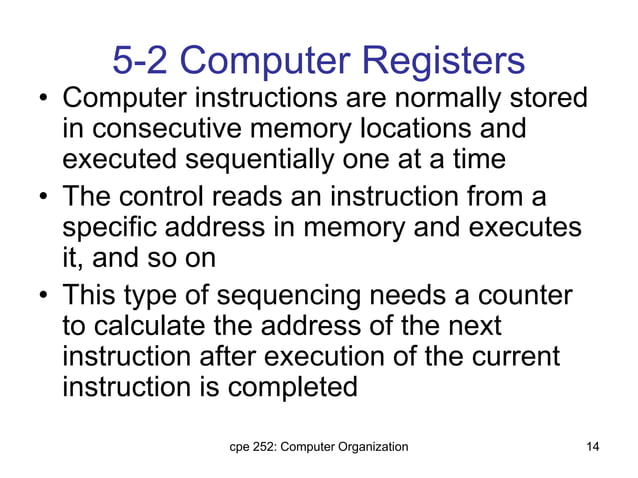 5-2 Computer Registers

• Computer instructions are normally stored in consecutive memory locations and executed sequentially one at a time

• The control reads an instruction from a specific address in memory and executes it, and so on

• This type of sequencing needs a counter to calculate the address of the next instruction after execution of the current instruction is completed

cpe 252: Computer Organization

14